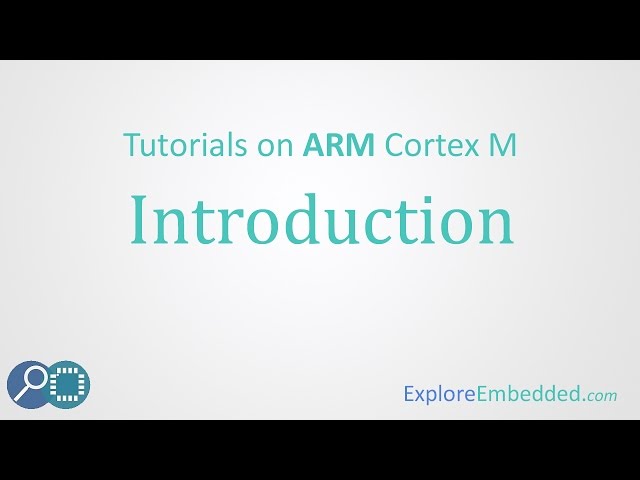 Tutorials on ARM Cortex M

Introduction

ExploreEmbedded.com